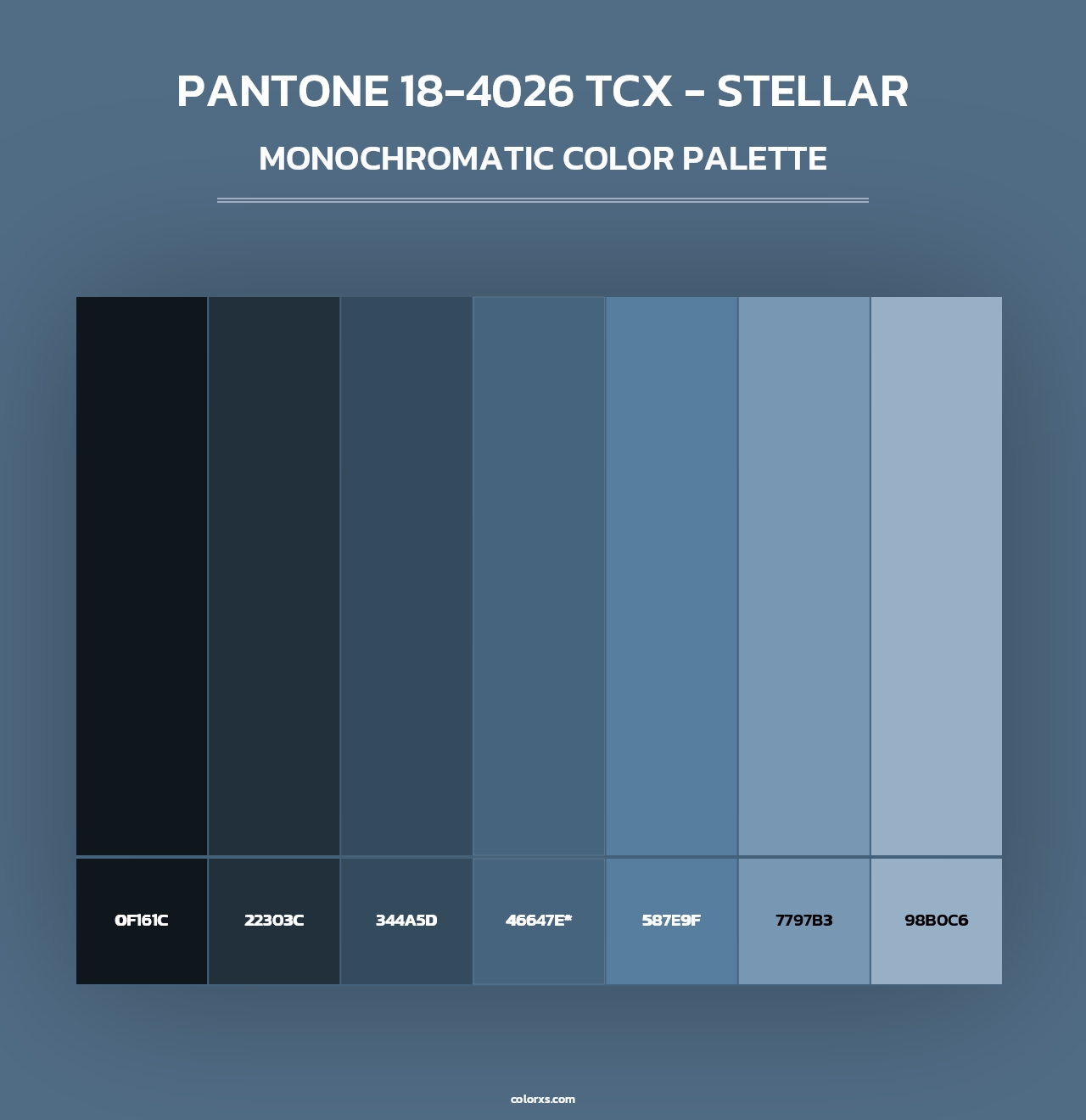 PANTONE 18-4026 TCX - STELLAR

MONOCHROMATIC COLOR PALETTE

0F161C

22303C

344A5D

46647E*

587E9F

7797B3

98B0C6

colorxs.com